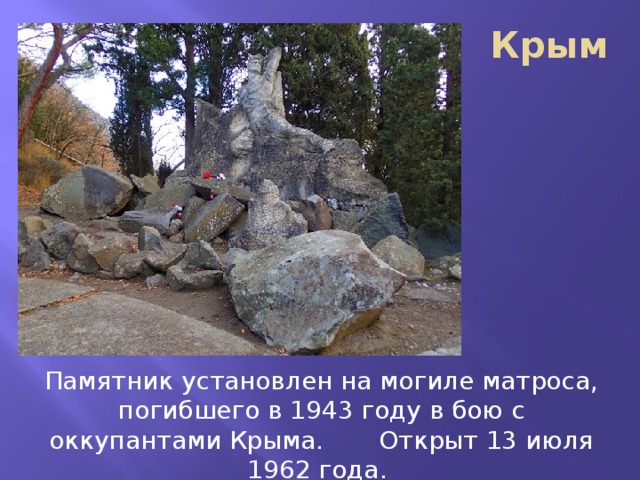 Крым

Памятник установлен на могиле матроса, погибшего в 1943 году в бою с оккупантами Крыма. Открыт 13 июля 1962 года.